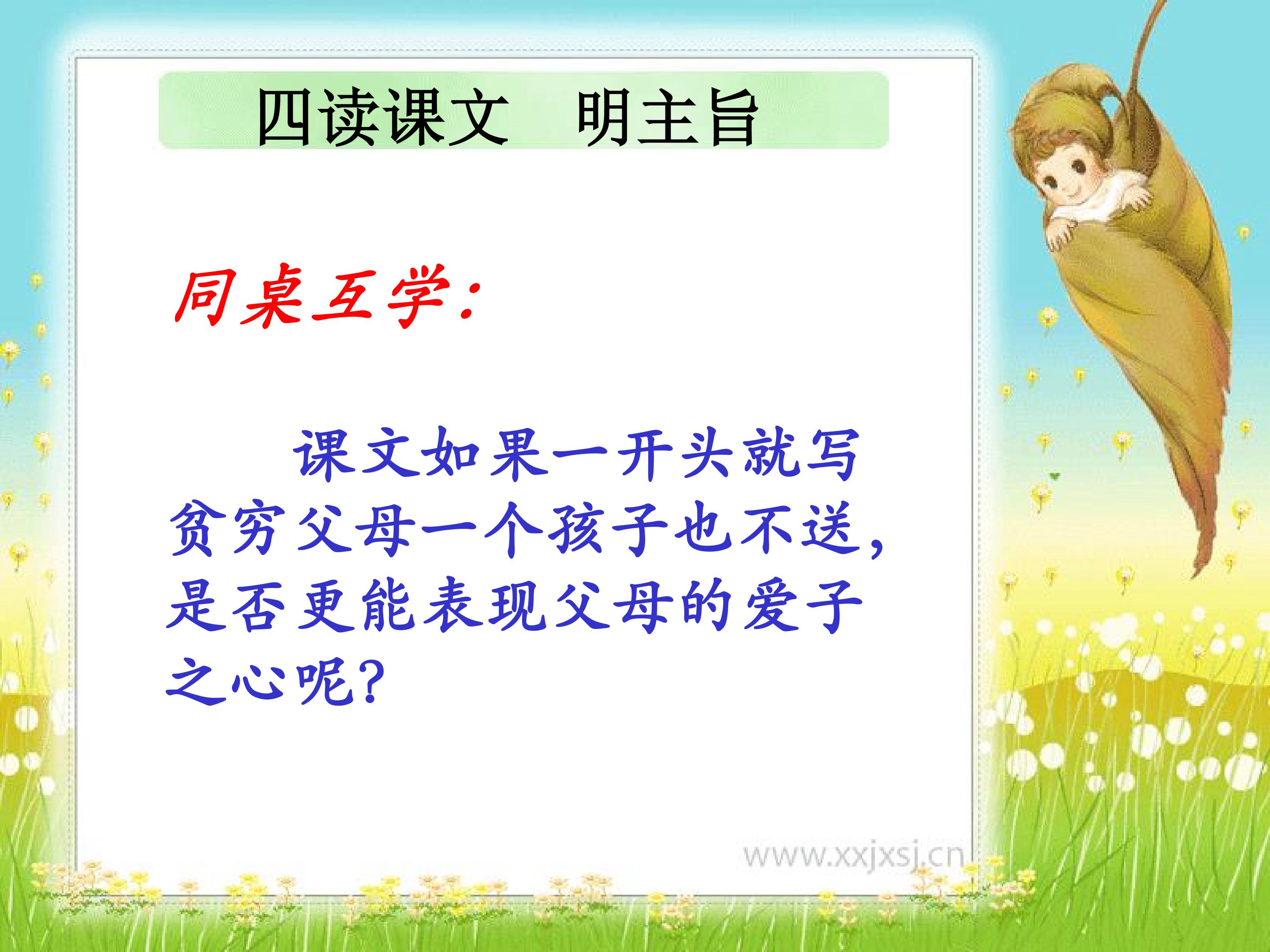 四读课文　明主旨

同桌互学:

课文如果一开头就写贫穷父母一个孩子也不送，是否更能表现父母的爱子之心呢?

www.xxjxsj.cn